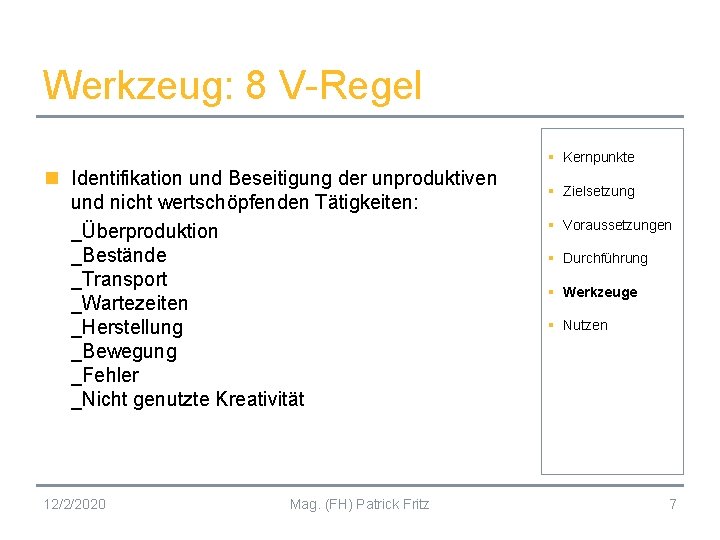 Werkzeug: 8 V-Regel

Identifikation und Beseitigung der unproduktiven und nicht wertschöpfenden Tätigkeiten:
_Überproduktion
_Bestände
_Transport
_Wartezeiten
_Herstellung
_Bewegung
_Fehler
_Nicht genutzte Kreativität

Kernpunkte
Zielsetzung
Voraussetzungen
Durchführung
Werkzeuge
Nutzen

12/2/2020
Mag. (FH) Patrick Fritz
7